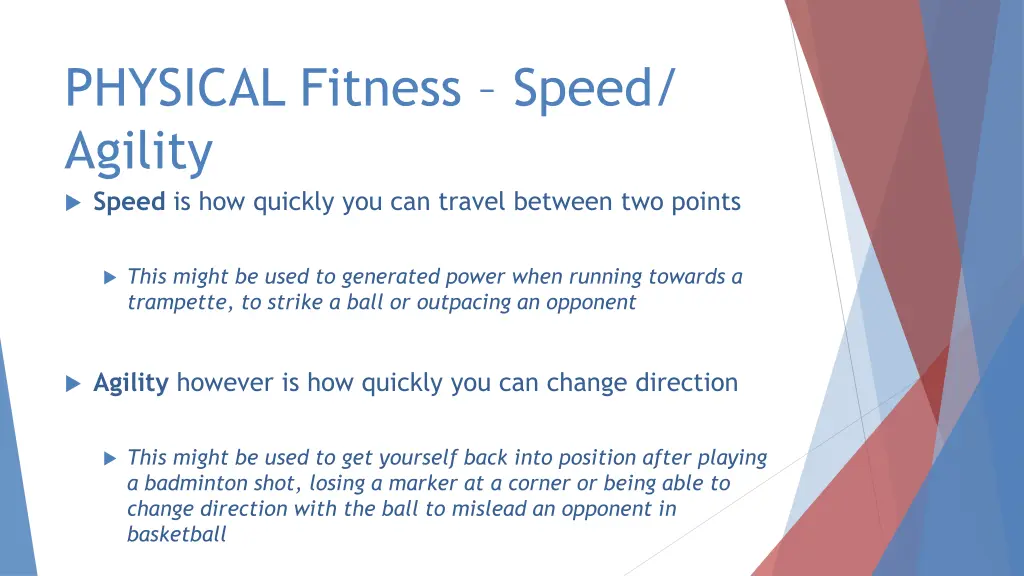 PHYSICAL Fitness – Speed/ Agility

Speed is how quickly you can travel between two points

This might be used to generated power when running towards a trampette, to strike a ball or outpacing an opponent

Agility however is how quickly you can change direction

This might be used to get yourself back into position after playing a badminton shot, losing a marker at a corner or being able to change direction with the ball to mislead an opponent in basketball